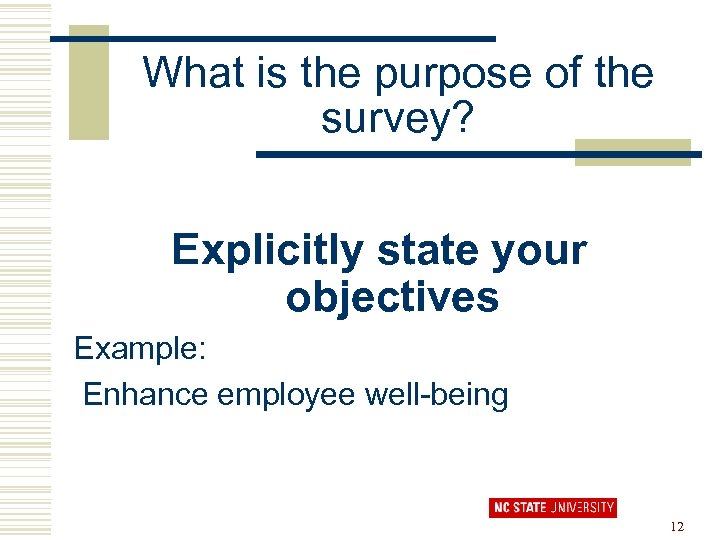 What is the purpose of the survey?

Explicitly state your objectives

Example:

Enhance employee well-being

NC STATE UNIVERSITY

12